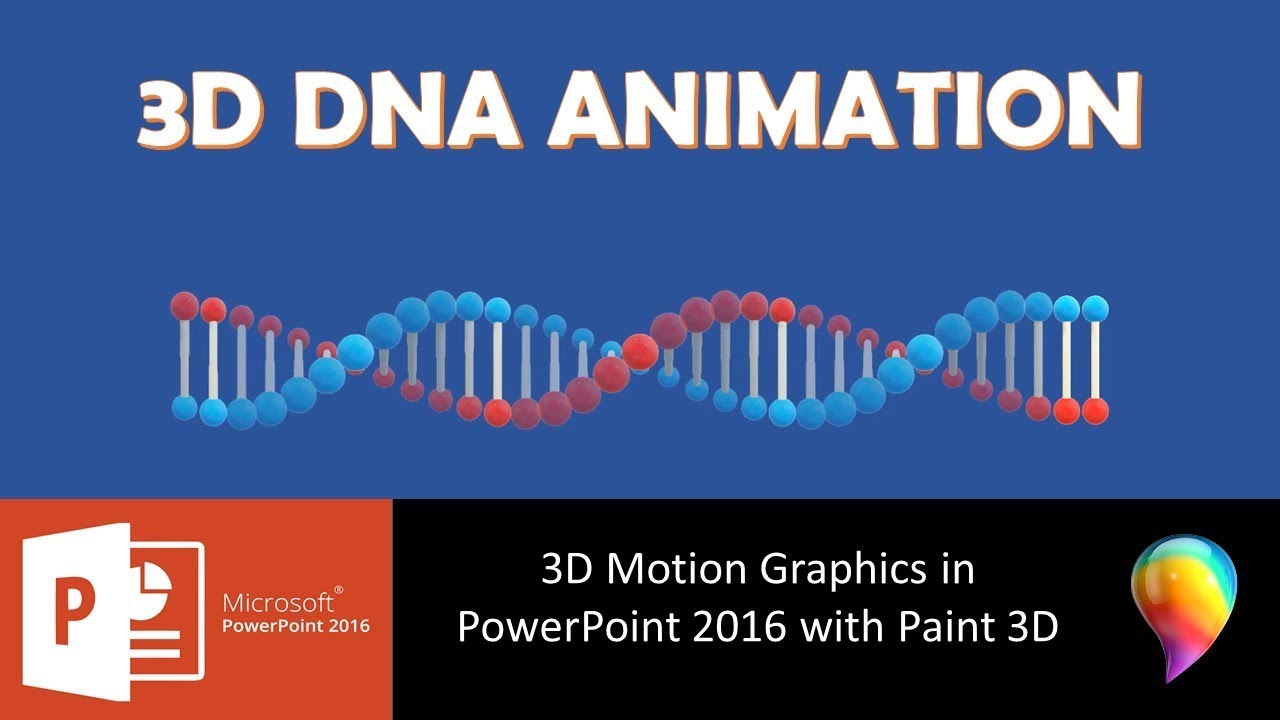 3D DNA ANIMATION

P

Microsoft®
PowerPoint 2016

3D Motion Graphics in PowerPoint 2016 with Paint 3D